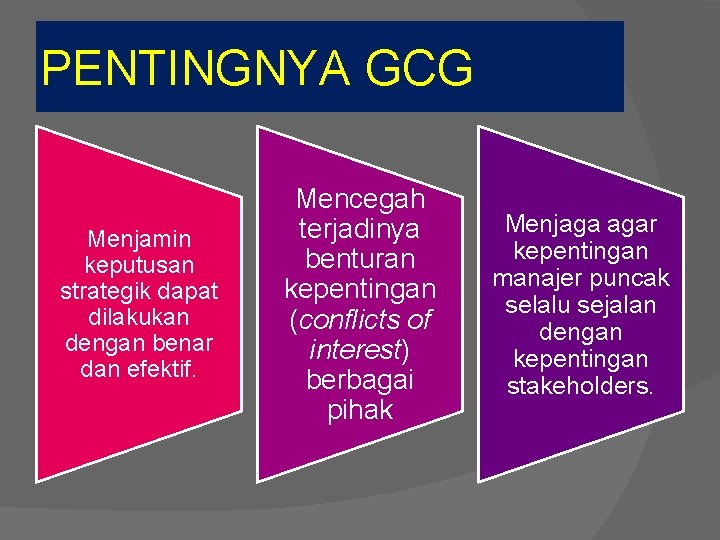 PENTINGNYA GCG

Menjamin keputusan strategik dapat dilakukan dengan benar dan efektif.

Mencegah terjadinya benturan kepentingan (conflicts of interest) berbagai pihak

Menjaga agar kepentingan manajer puncak selalu sejalan dengan kepentingan stakeholders.